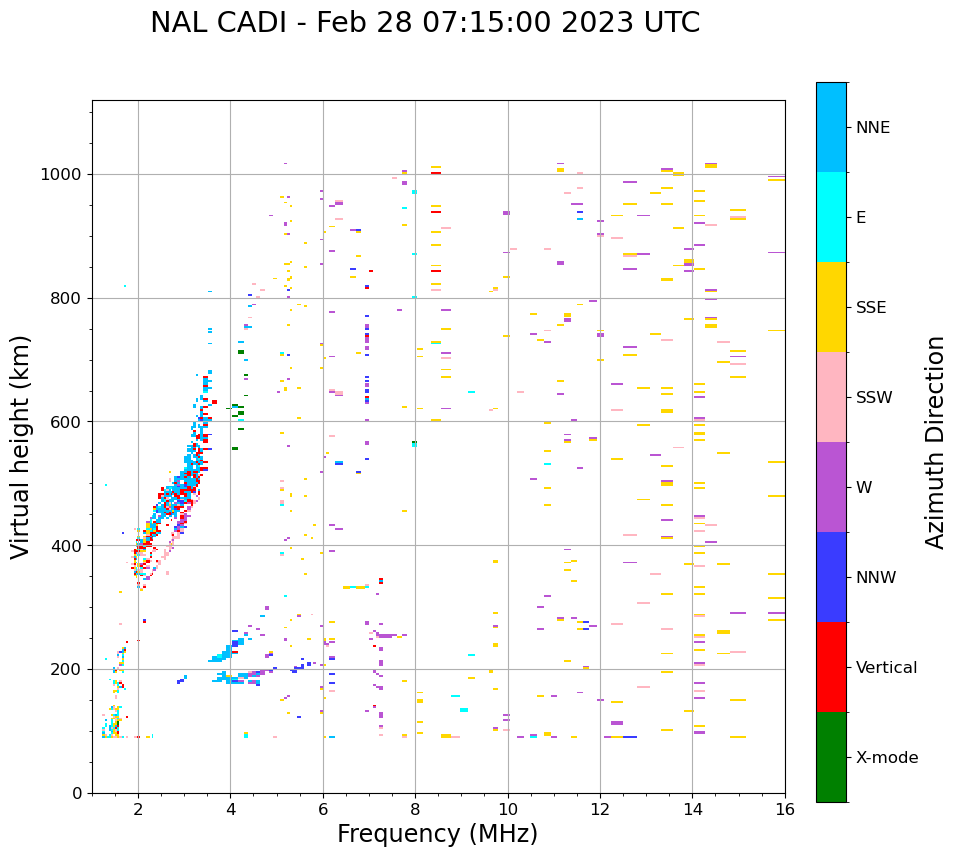 NAL CADI - Feb 28 07:15:00 2023 UTC

Virtual height (km)

1000
800
600
400
200
0

2
4
6
8
10
12
14
16

Frequency (MHz)

NNE
E
SSE
SSW
W
NNW
Vertical
X-mode

Azimuth Direction